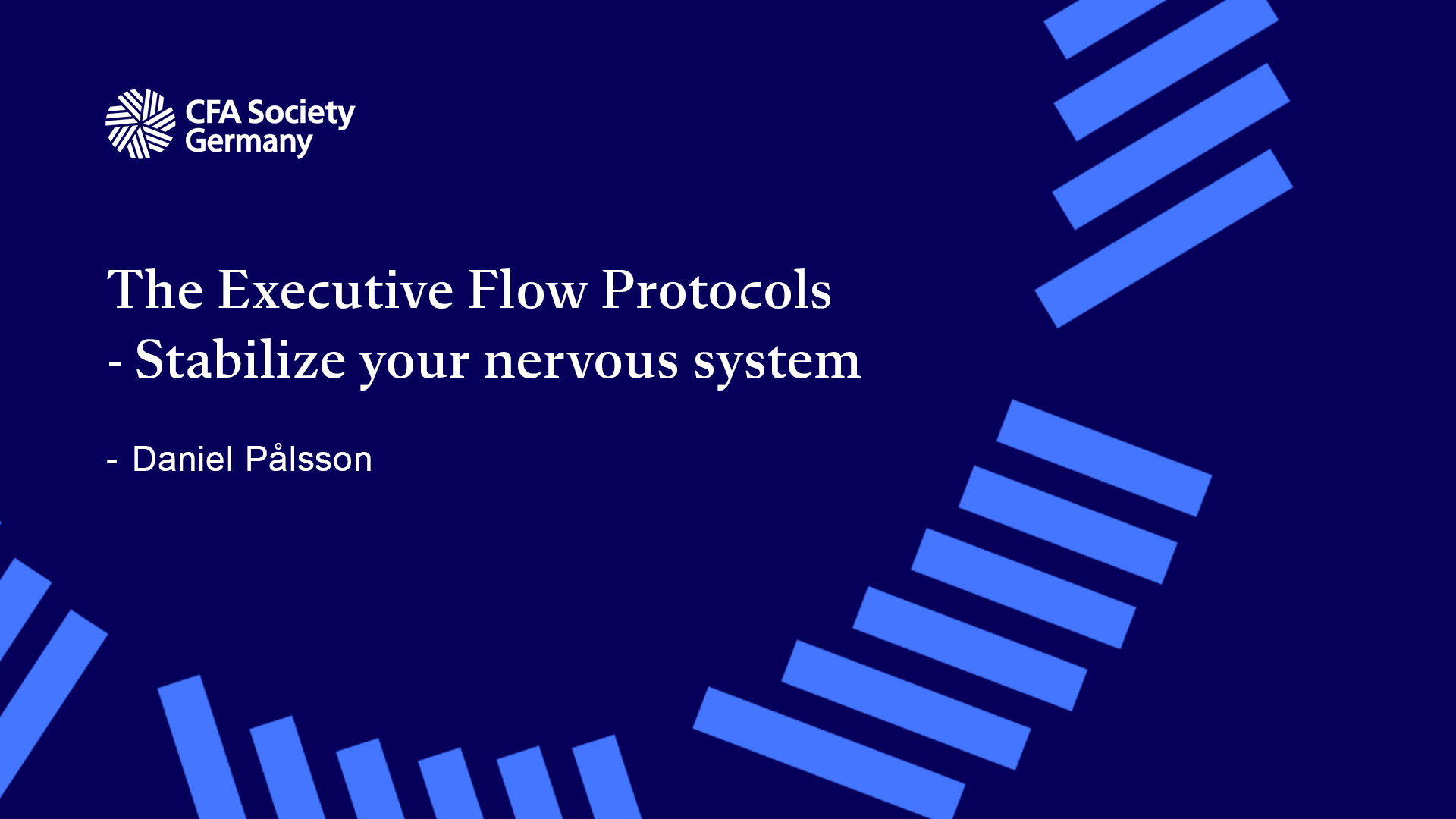 CFA Society Germany

The Executive Flow Protocols
- Stabilize your nervous system

- Daniel Pålsson